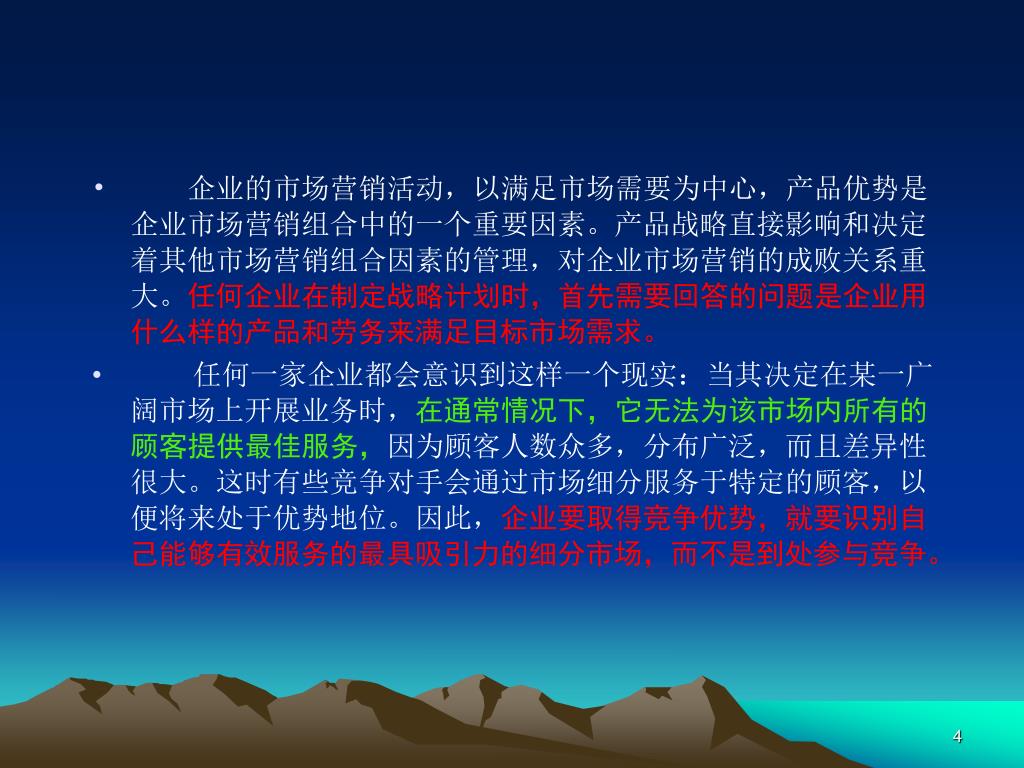 • 企业的市场营销活动，以满足市场需要为中心，产品优势是企业市场营销组合中的一个重要因素。产品战略直接影响和决定着其他市场营销组合因素的管理，对企业市场营销的成败关系重大。任何企业在制定战略计划时，首先需要回答的问题是企业用什么样的产品和劳务来满足目标市场需求。

• 任何一家企业都会意识到这样一个现实：当其决定在某一广阔市场上开展业务时，在通常情况下，它无法为该市场内所有的顾客提供最佳服务，因为顾客人数众多，分布广泛，而且差异性很大。这时有些竞争对手会通过市场细分服务于特定的顾客，以便将来处于优势地位。因此，企业要取得竞争优势，就要识别自己能够有效服务的最具吸引力的细分市场，而不是到处参与竞争。

4